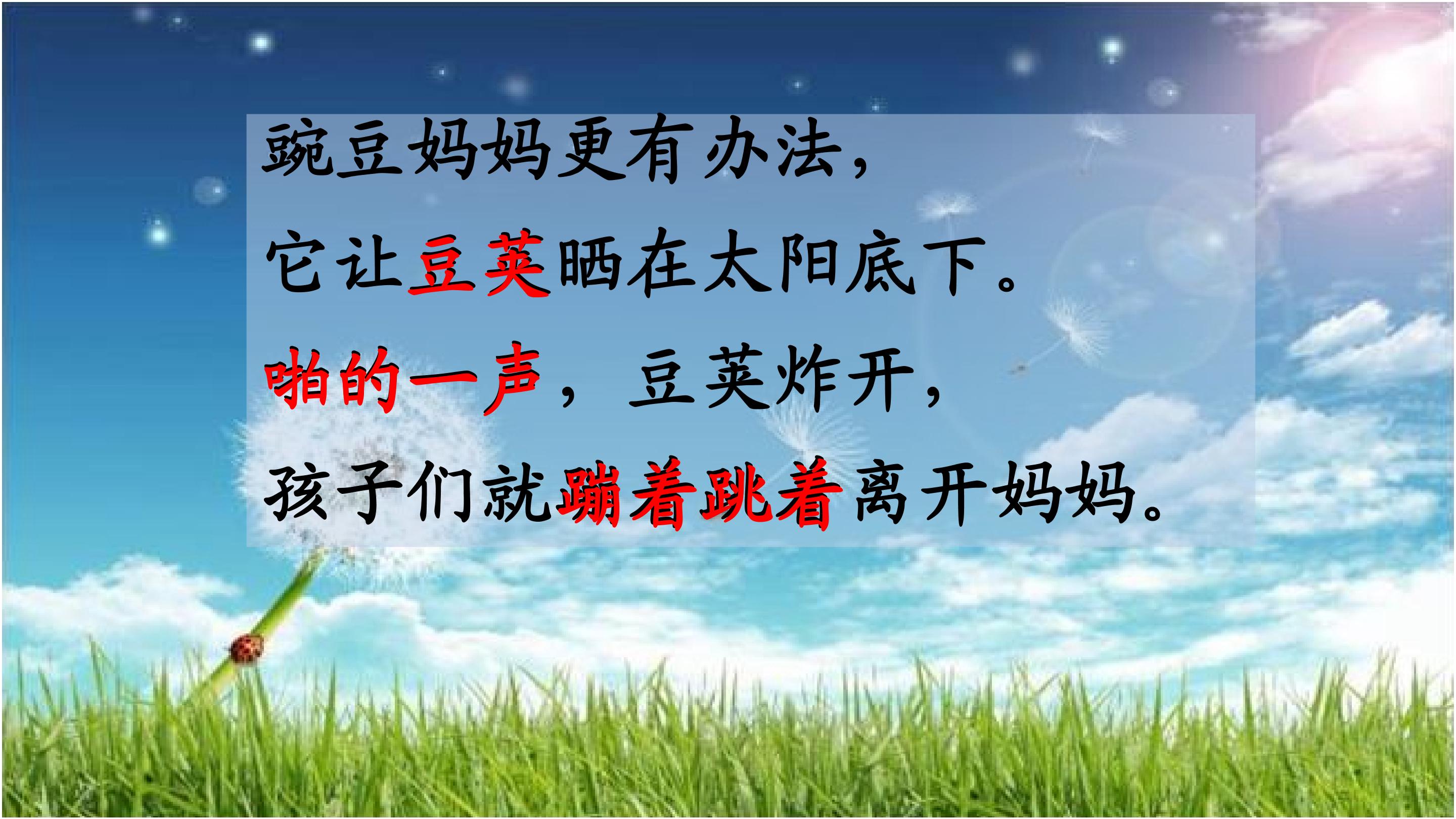 豌豆妈妈更有办法，
它让豆荚晒在太阳底下。
啪的一声，豆荚炸开，
孩子们就蹦着跳着离开妈妈。